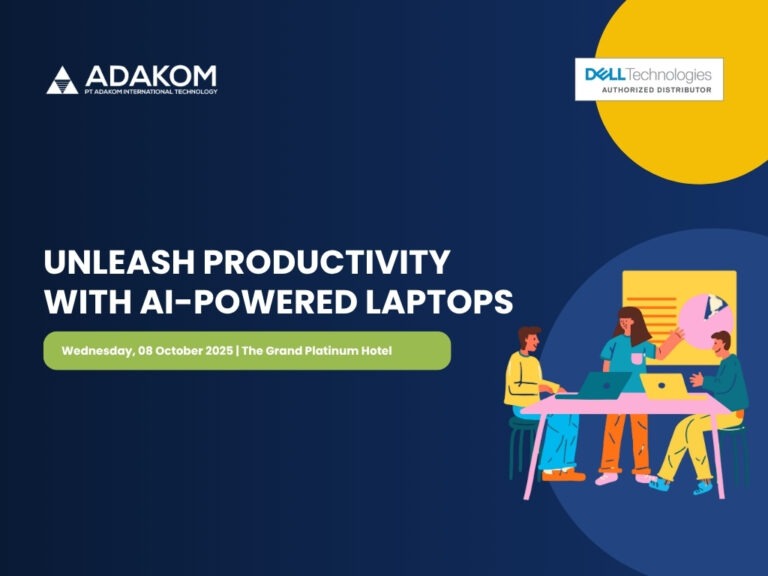 ADAKOM
PT ADAKOM INTERNATIONAL TECHNOLOGY

DELL Technologies
AUTHORIZED DISTRIBUTOR

UNLEASH PRODUCTIVITY WITH AI-POWERED LAPTOPS

Wednesday, 08 October 2025 | The Grand Platinum Hotel